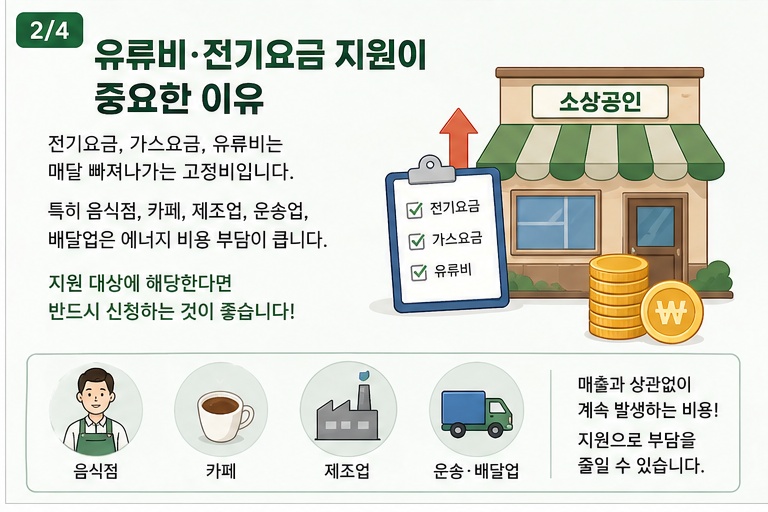 2/4

유류비·전기요금 지원이
중요한 이유

전기요금, 가스요금, 유류비는 매달 빠져나가는 고정비입니다.

특히 음식점, 카페, 제조업, 운송업, 배달업은 에너지 비용 부담이 큽니다.

지원 대상에 해당한다면 반드시 신청하는 것이 좋습니다!

소상공인

☑ 전기요금
☑ 가스요금
☑ 유류비

₩

음식점

카페

제조업

운송·배달업

매출과 상관없이 계속 발생하는 비용!

지원으로 부담을 줄일 수 있습니다.